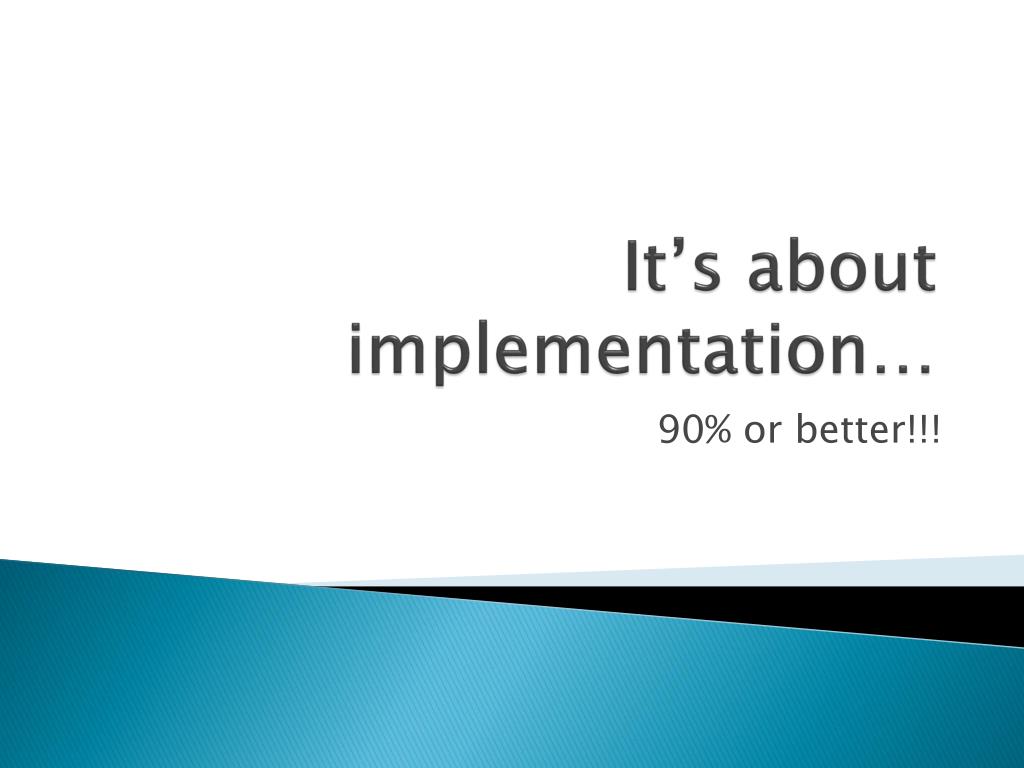 It’s about implementation…

90% or better!!!